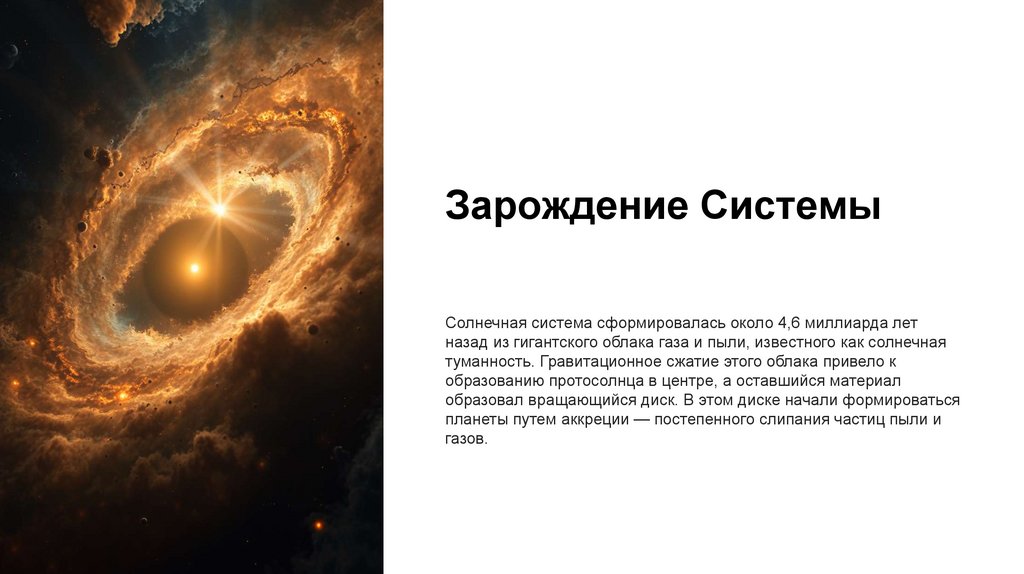 Зарождение Системы

Солнечная система сформировалась около 4,6 миллиарда лет назад из гигантского облака газа и пыли, известного как солнечная туманность. Гравитационное сжатие этого облака привело к образованию протосолнца в центре, а оставшийся материал образовал вращающийся диск. В этом диске начали формироваться планеты путем аккреции — постепенного слипания частиц пыли и газов.